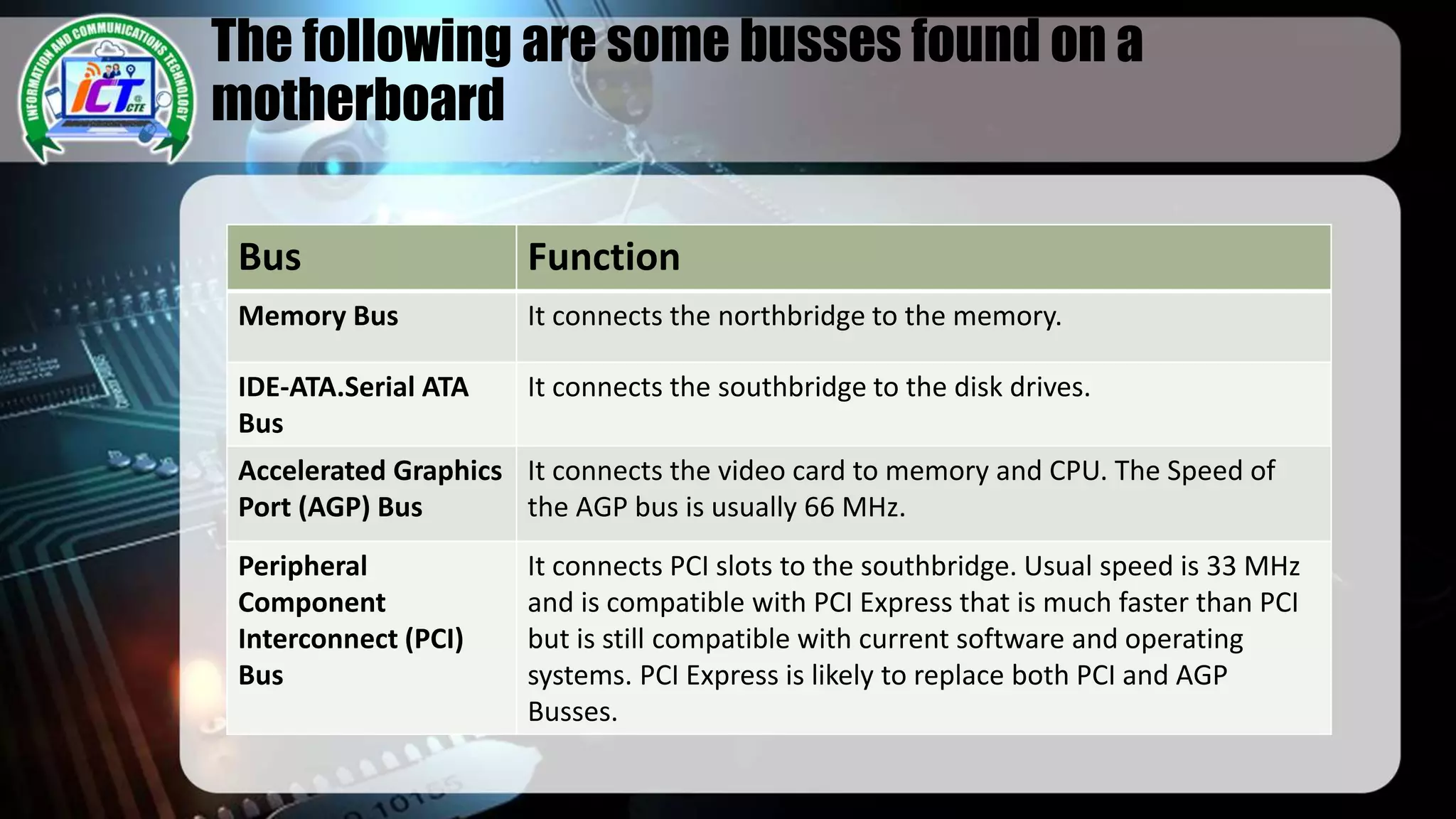 INFORMATION AND COMMUNICATIONS TECHNOLOGY
ICT CTE

The following are some busses found on a motherboard

| Bus | Function |
|---|---|
| Memory Bus | It connects the northbridge to the memory. |
| IDE-ATA.Serial ATA Bus | It connects the southbridge to the disk drives. |
| Accelerated Graphics Port (AGP) Bus | It connects the video card to memory and CPU. The Speed of the AGP bus is usually 66 MHz. |
| Peripheral Component Interconnect (PCI) Bus | It connects PCI slots to the southbridge. Usual speed is 33 MHz and is compatible with PCI Express that is much faster than PCI but is still compatible with current software and operating systems. PCI Express is likely to replace both PCI and AGP Busses. |